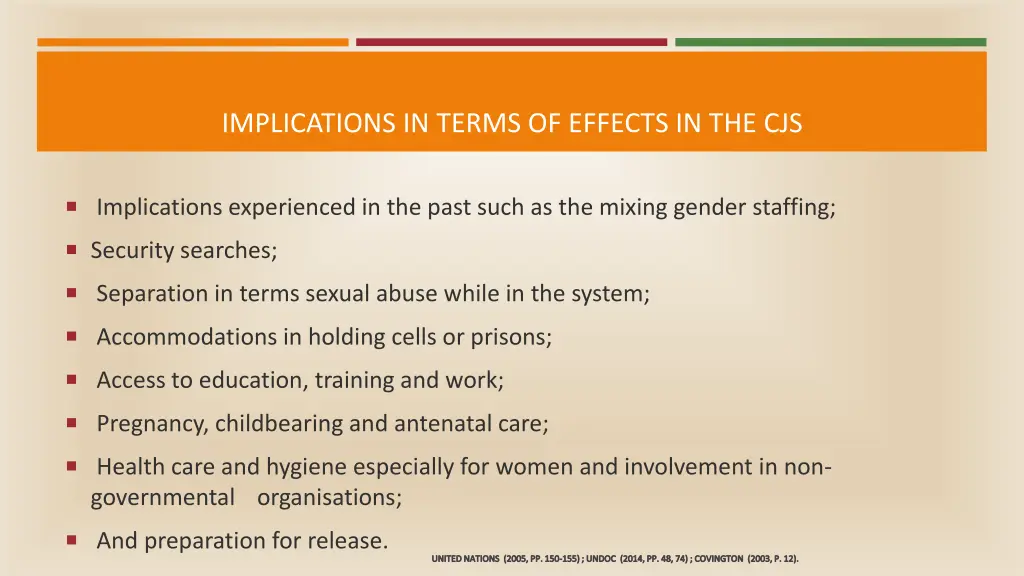 IMPLICATIONS IN TERMS OF EFFECTS IN THE CJS

Implications experienced in the past such as the mixing gender staffing;

Security searches;

Separation in terms sexual abuse while in the system;

Accommodations in holding cells or prisons;

Access to education, training and work;

Pregnancy, childbearing and antenatal care;

Health care and hygiene especially for women and involvement in non-governmental organisations;

And preparation for release.

UNITED NATIONS (2005, PP. 150-155) ; UNDOC (2014, PP. 48, 74) ; COVINGTON (2003, P. 12).